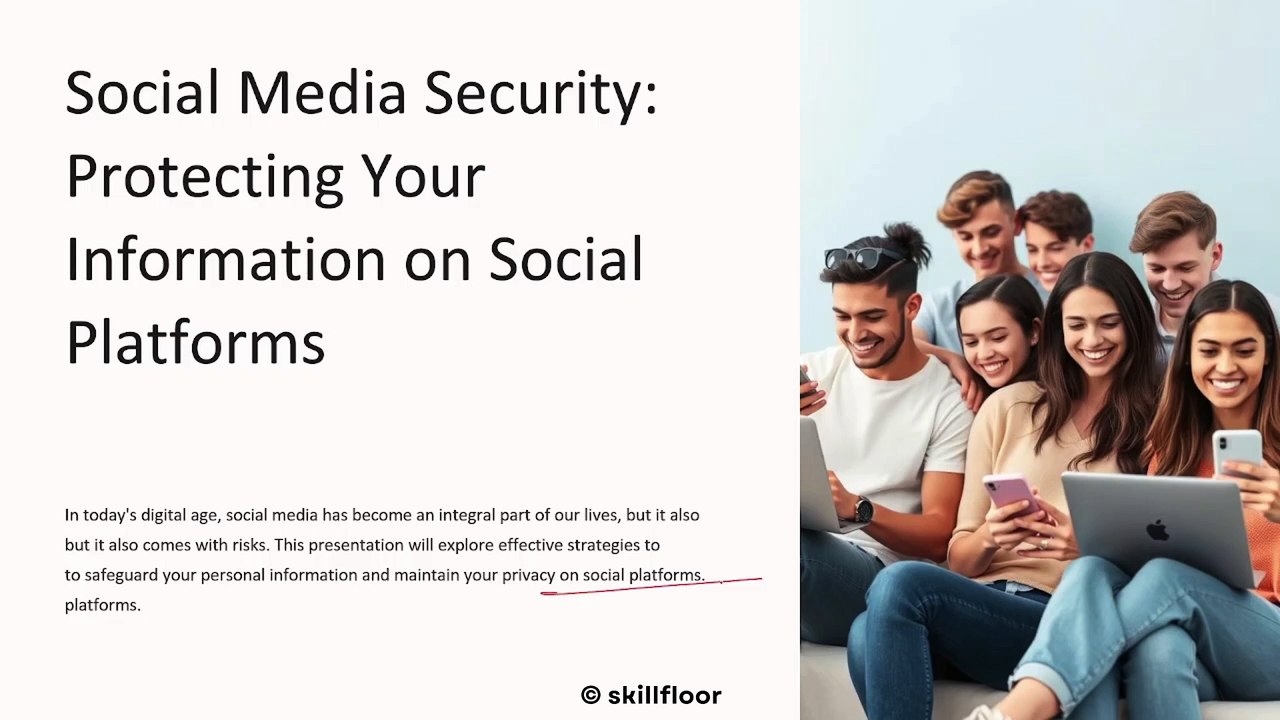 Social Media Security: Protecting Your Information on Social Platforms

In today's digital age, social media has become an integral part of our lives, but it also but it also comes with risks. This presentation will explore effective strategies to to safeguard your personal information and maintain your privacy on social platforms. platforms.

© skillfloor